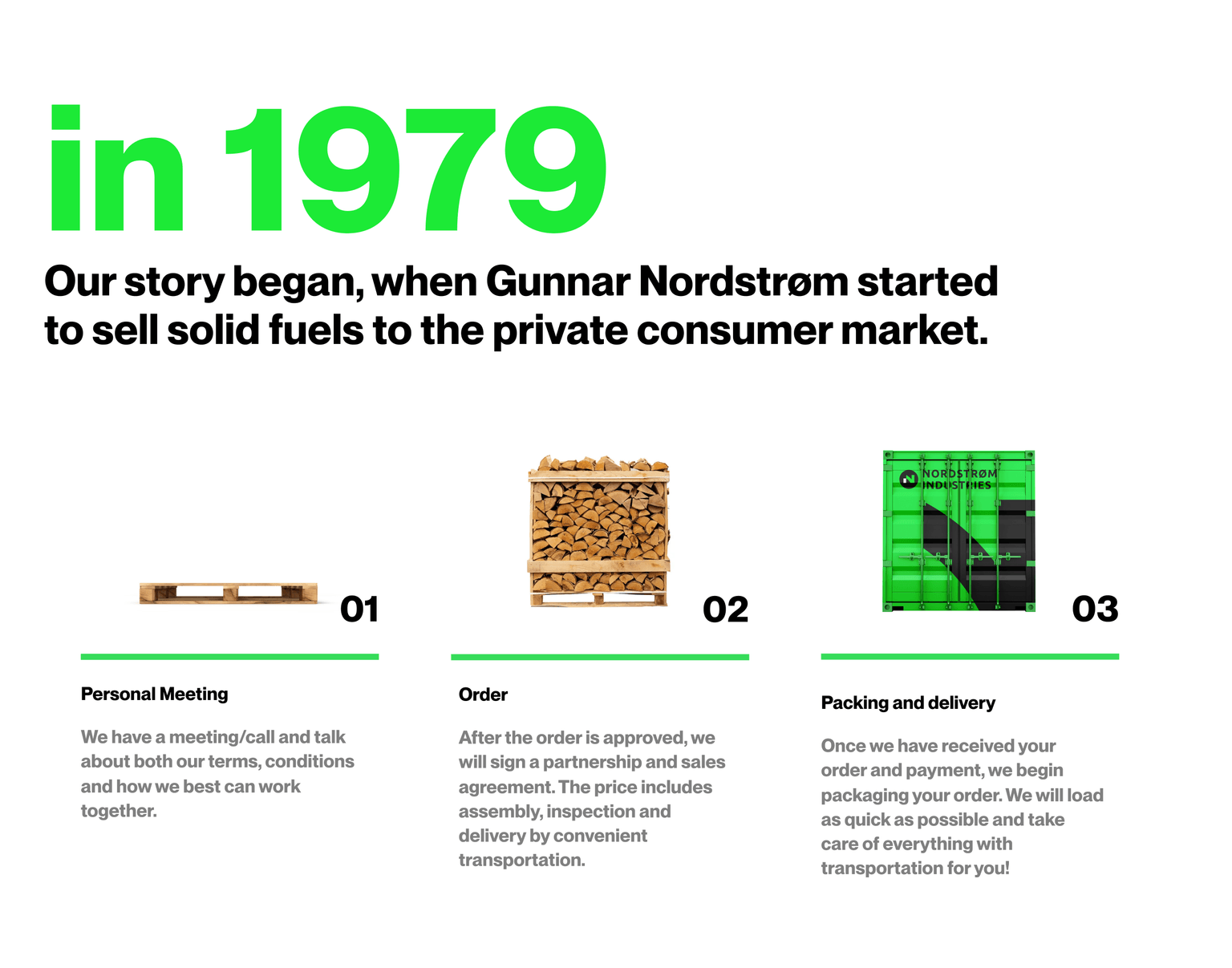 in 1979

Our story began, when Gunnar Nordstrøm started to sell solid fuels to the private consumer market.

01

Personal Meeting

We have a meeting/call and talk about both our terms, conditions and how we best can work together.

02

Order

After the order is approved, we will sign a partnership and sales agreement. The price includes assembly, inspection and delivery by convenient transportation.

NORDSTRØM INDUSTRIES

03

Packing and delivery

Once we have received your order and payment, we begin packaging your order. We will load as quick as possible and take care of everything with transportation for you!